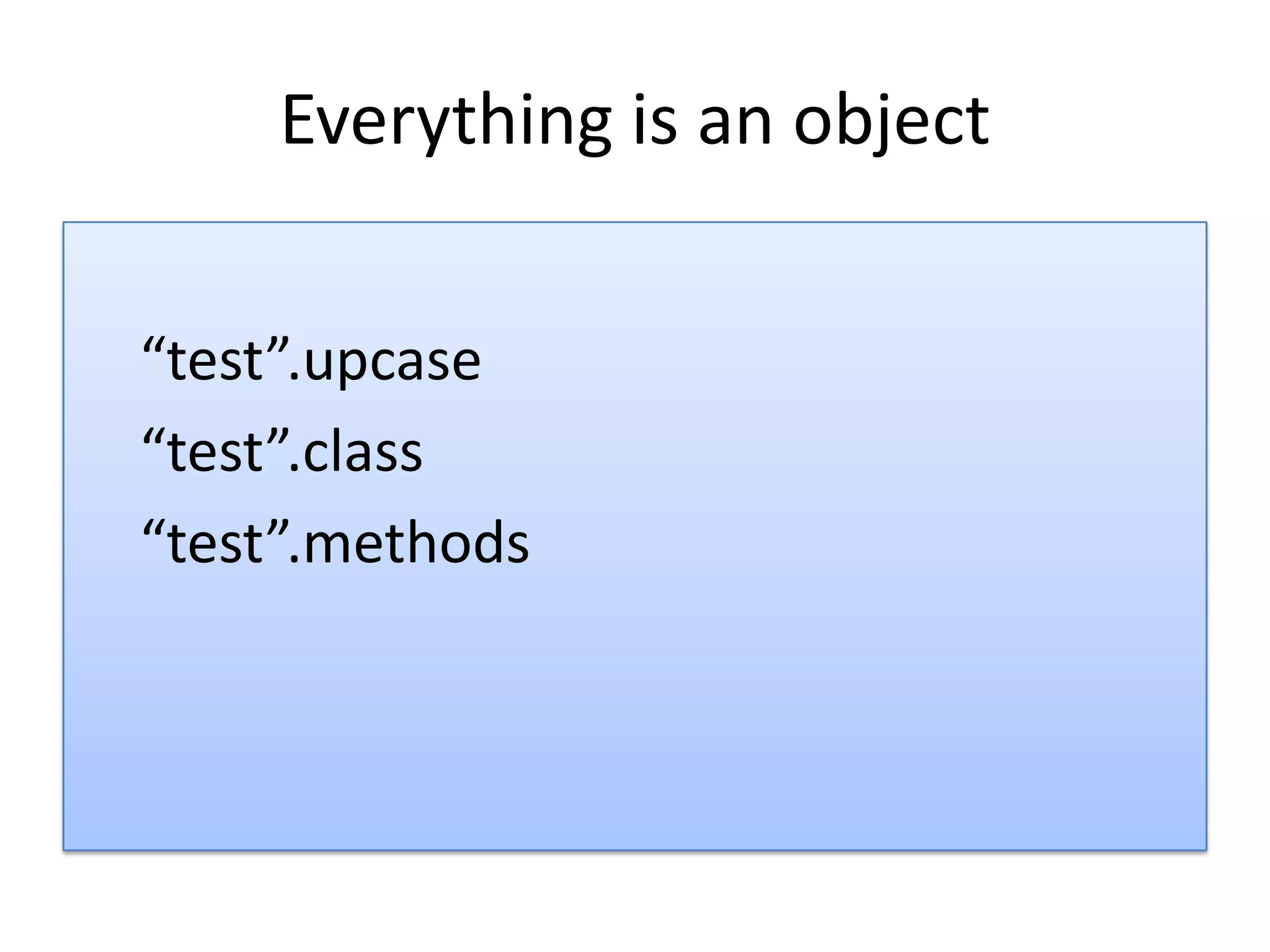 Everything is an object

“test”.upcase

“test”.class

“test”.methods